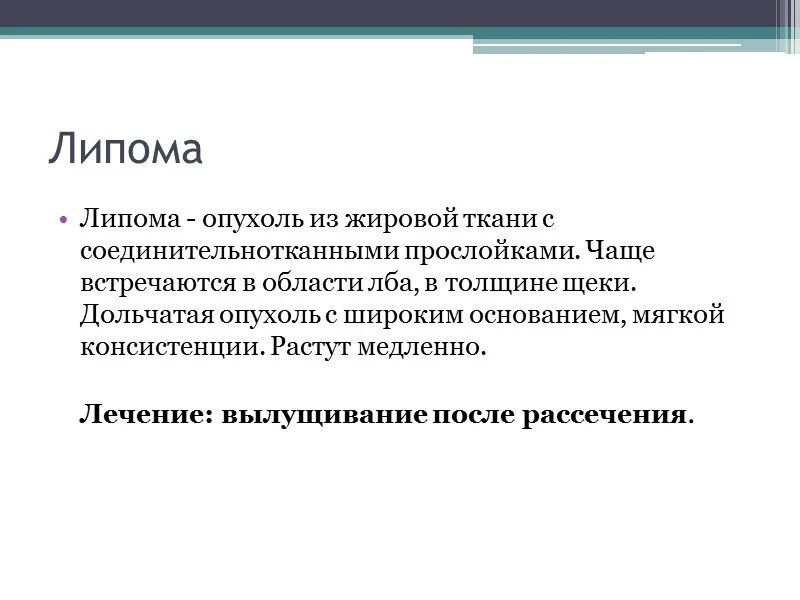 Липома

• Липома - опухоль из жировой ткани с соединительнотканными прослойками. Чаще встречаются в области лба, в толщине щеки. Дольчатая опухоль с широким основанием, мягкой консистенции. Растут медленно.

Лечение: вылущивание после рассечения.